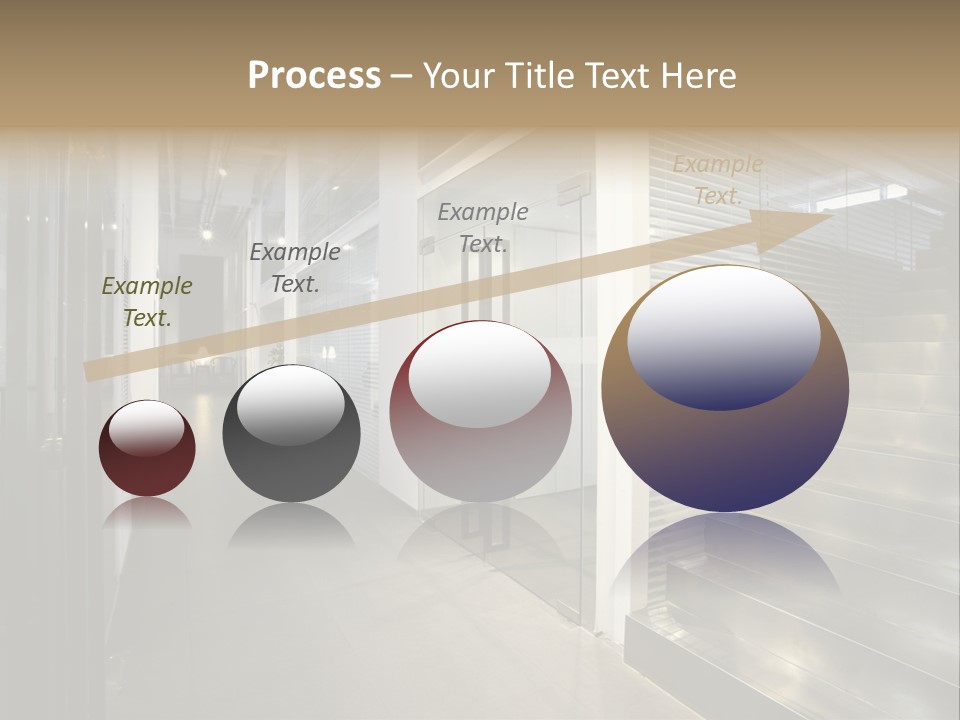 Process – Your Title Text Here

Example Text.

Example Text.

Example Text.

Example Text.